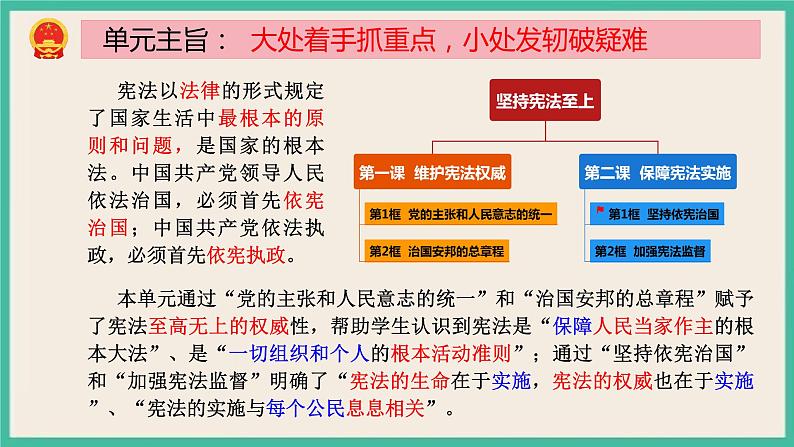 单元主旨： 大处着手抓重点，小处发轫破疑难

宪法以法律的形式规定了国家生活中最根本的原则和问题，是国家的根本法。中国共产党领导人民依法治国，必须首先依宪治国；中国共产党依法执政，必须首先依宪执政。

坚持宪法至上

第一课 维护宪法权威

第1框 党的主张和人民意志的统一

第2框 治国安邦的总章程

第二课 保障宪法实施

第1框 坚持依宪治国

第2框 加强宪法监督

本单元通过“党的主张和人民意志的统一”和“治国安邦的总章程”赋予了宪法至高无上的权威性，帮助学生认识到宪法是“保障人民当家作主的根本大法”、是“一切组织和个人的根本活动准则”；通过“坚持依宪治国”和“加强宪法监督”明确了“宪法的生命在于实施，宪法的权威也在于实施”、“宪法的实施与每个公民息息相关”。